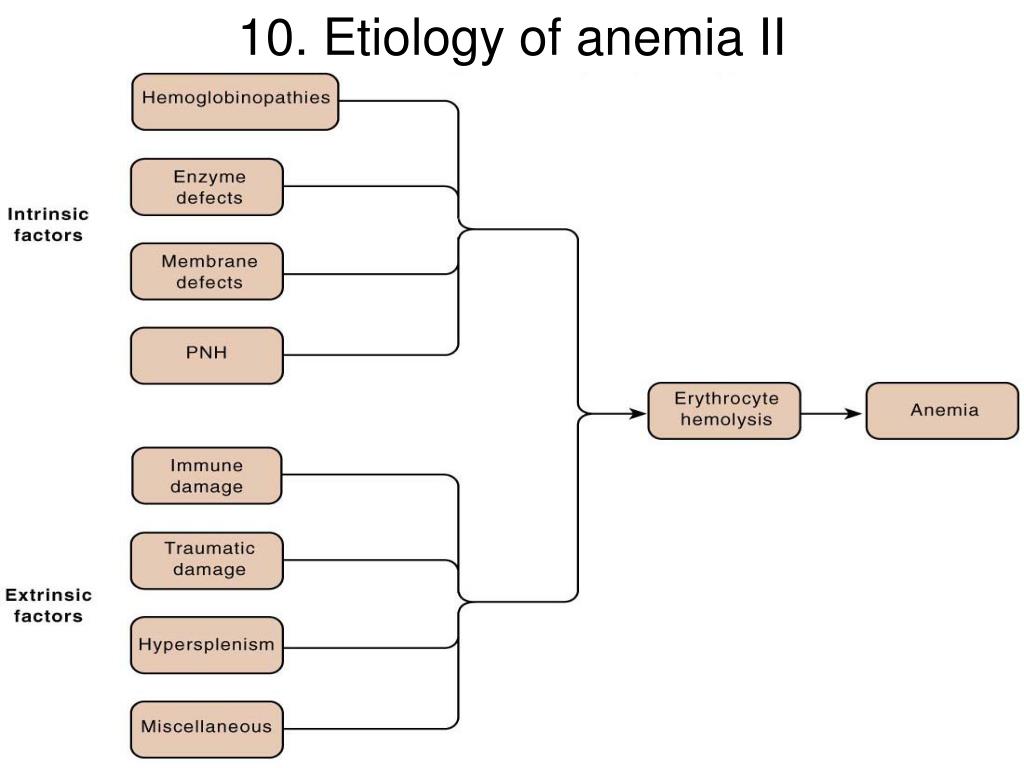 10. Etiology of anemia II

Intrinsic factors

Hemoglobinopathies

Enzyme defects

Membrane defects

PNH

Extrinsic factors

Immune damage

Traumatic damage

Hypersplenism

Miscellaneous

Erythrocyte hemolysis

Anemia